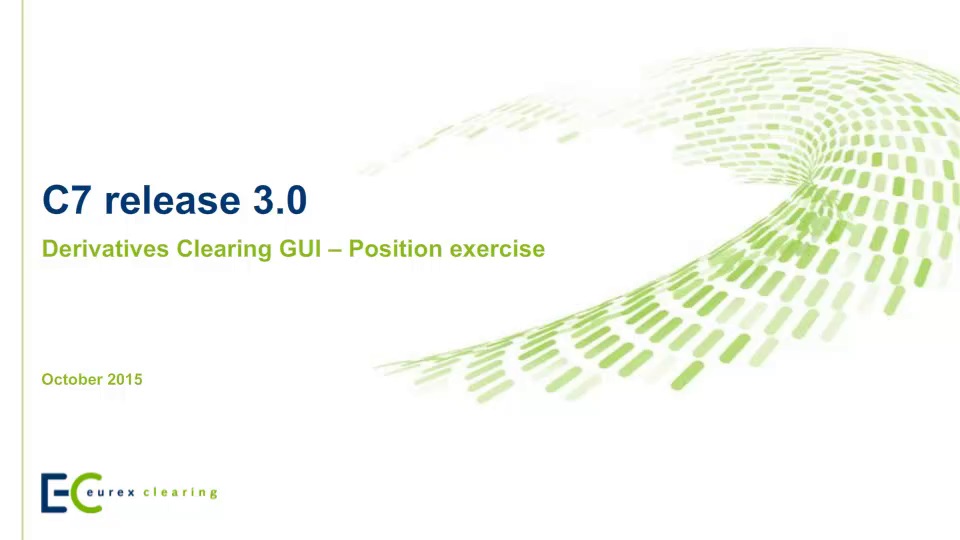 C7 release 3.0

Derivatives Clearing GUI – Position exercise

October 2015

EC eurex clearing